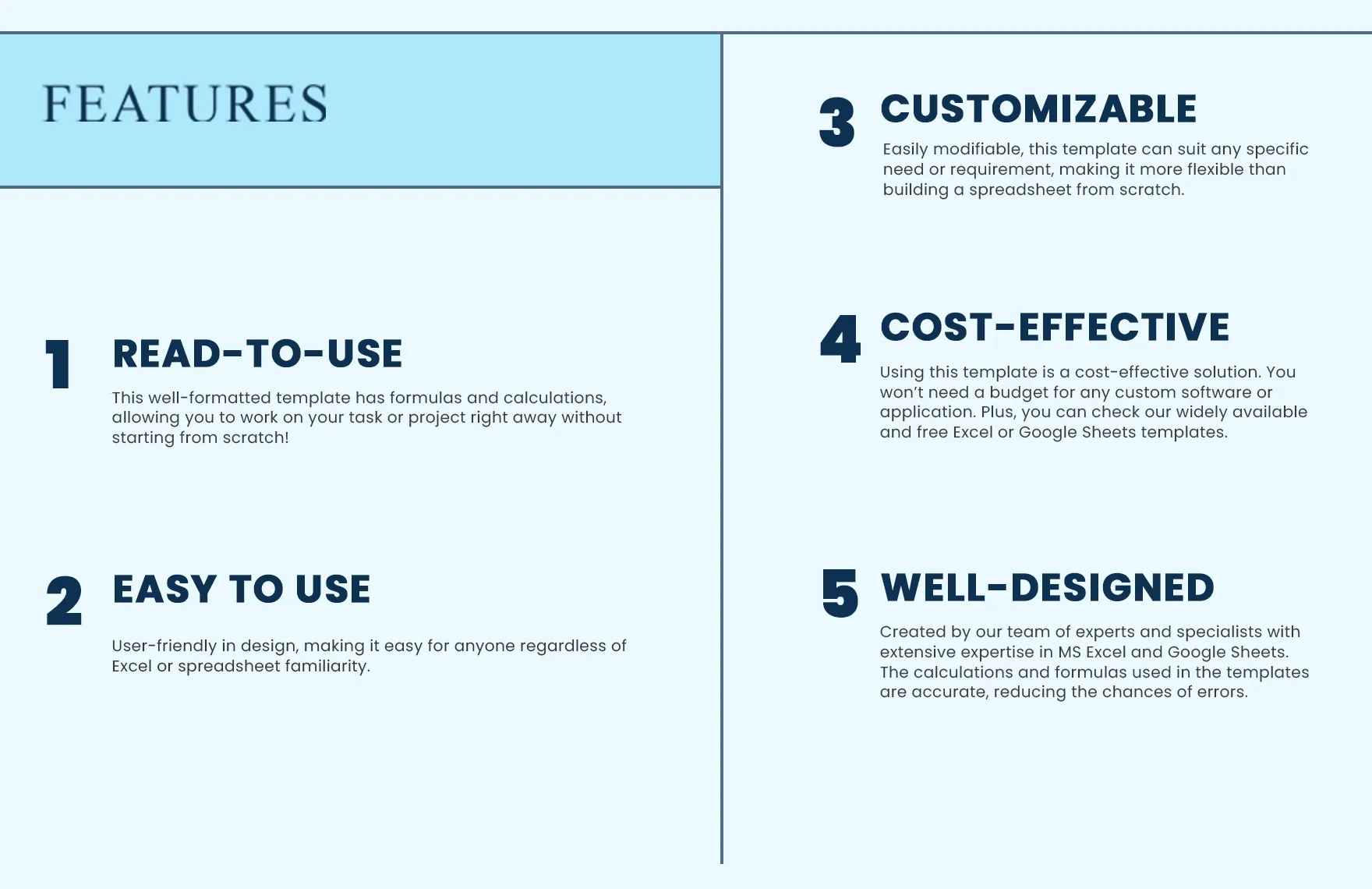 FEATURES

1 READ-TO-USE

This well-formatted template has formulas and calculations, allowing you to work on your task or project right away without starting from scratch!

2 EASY TO USE

User-friendly in design, making it easy for anyone regardless of Excel or spreadsheet familiarity.

3 CUSTOMIZABLE

Easily modifiable, this template can suit any specific need or requirement, making it more flexible than building a spreadsheet from scratch.

4 COST-EFFECTIVE

Using this template is a cost-effective solution. You won't need a budget for any custom software or application. Plus, you can check our widely available and free Excel or Google Sheets templates.

5 WELL-DESIGNED

Created by our team of experts and specialists with extensive expertise in MS Excel and Google Sheets. The calculations and formulas used in the templates are accurate, reducing the chances of errors.